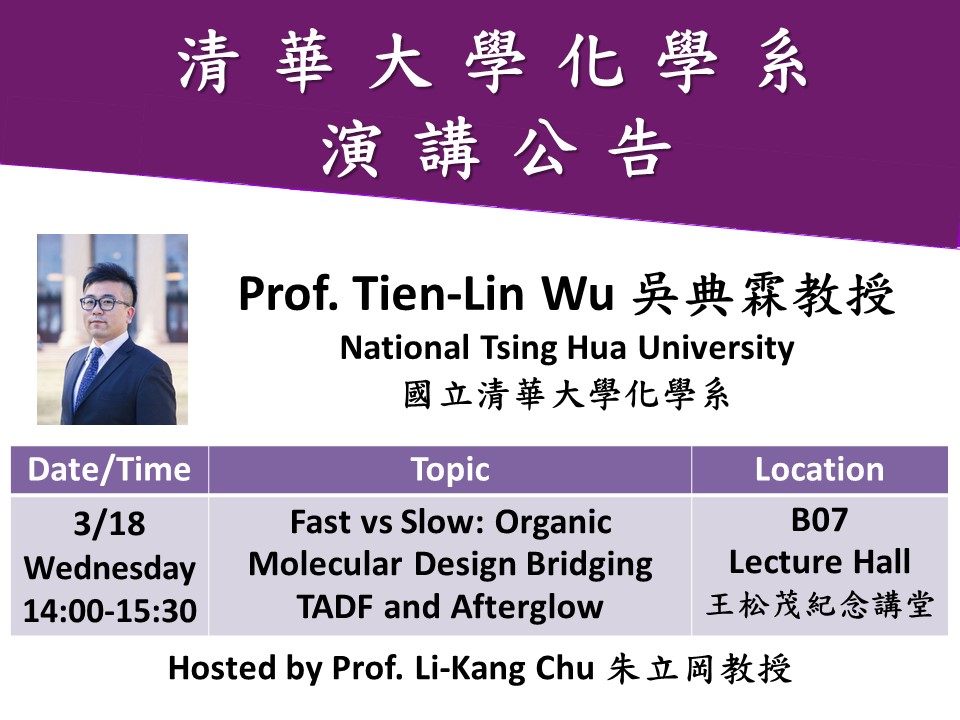 清華大學化學系
演講公告

Prof. Tien-Lin Wu 吳典霖教授
National Tsing Hua University
國立清華大學化學系

| Date/Time | Topic | Location |
|---|---|---|
| 3/18 Wednesday 14:00-15:30 | Fast vs Slow: Organic Molecular Design Bridging TADF and Afterglow | B07 Lecture Hall 王松茂紀念講堂 |

Hosted by Prof. Li-Kang Chu 朱立岡教授